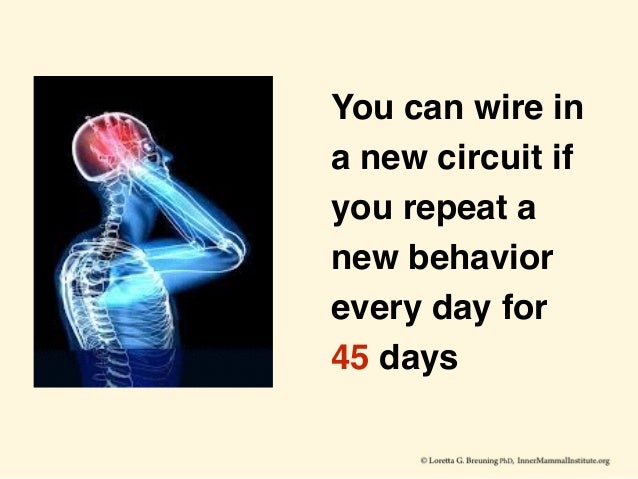 You can wire in a new circuit if you repeat a new behavior every day for 45 days

© Loretta G. Breuning PhD, InnerMammalInstitute.org